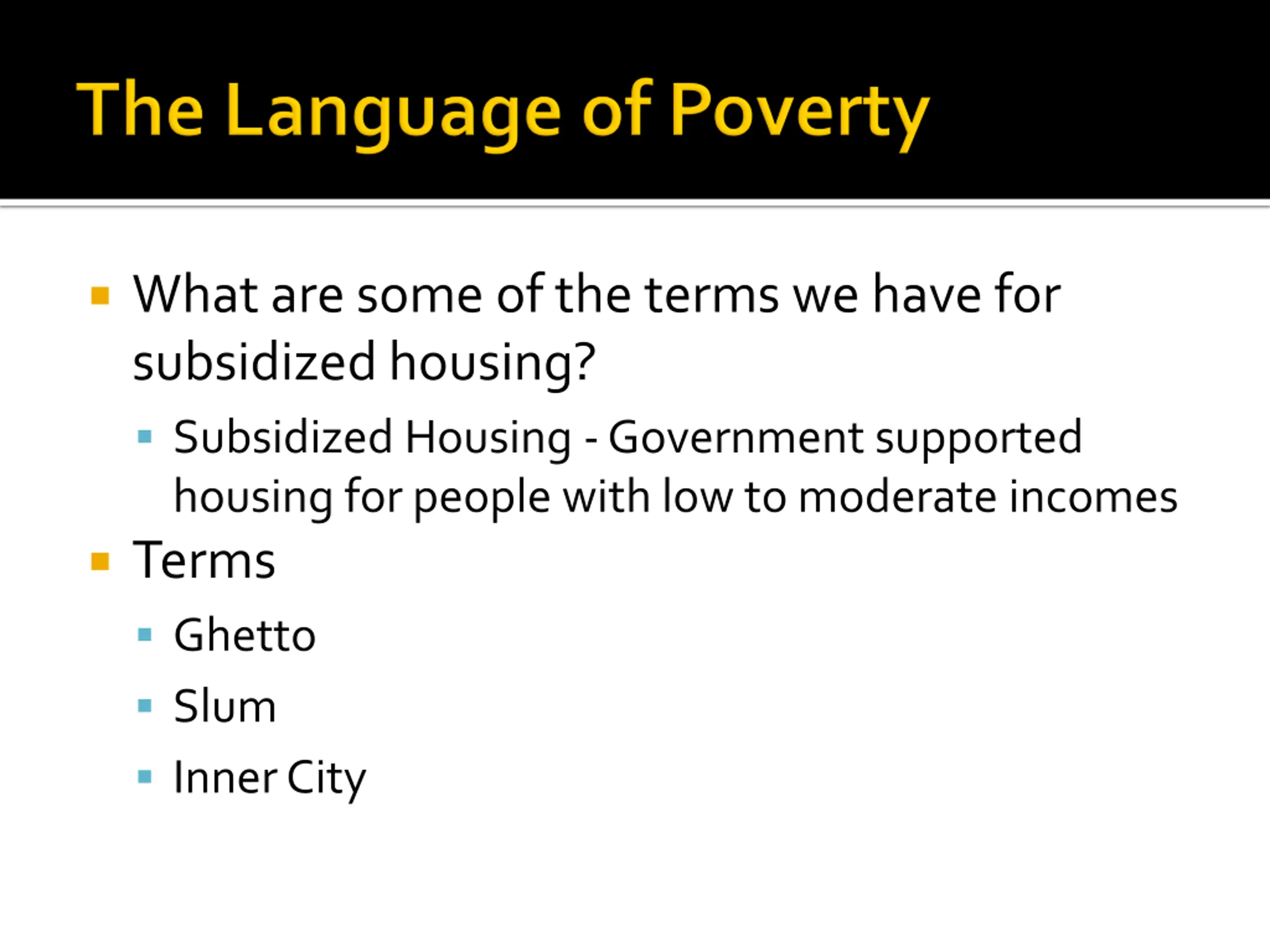 The Language of Poverty

What are some of the terms we have for subsidized housing?

Subsidized Housing - Government supported housing for people with low to moderate incomes

Terms

Ghetto

Slum

Inner City